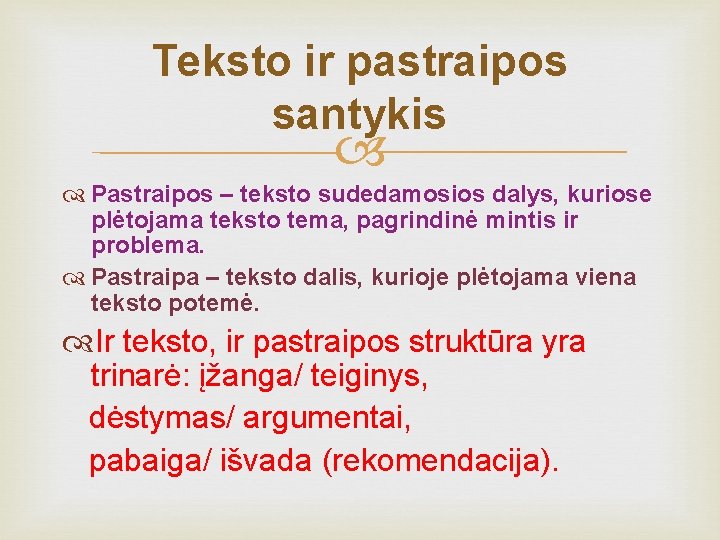 Teksto ir pastraipos santykis

Pastraipos – teksto sudedamosios dalys, kuriose plėtojama teksto tema, pagrindinė mintis ir problema.

Pastraipa – teksto dalis, kurioje plėtojama viena teksto potemė.

Ir teksto, ir pastraipos struktūra yra trinarė: įžanga/ teiginys,

dėstymas/ argumentai,

pabaiga/ išvada (rekomendacija).